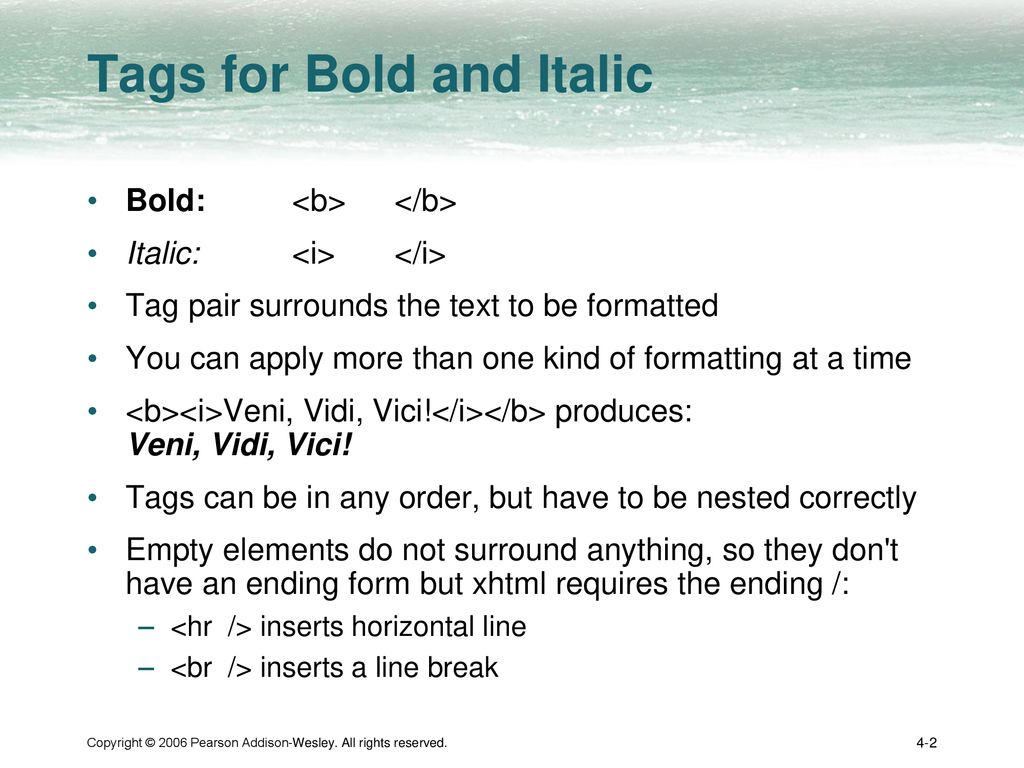 Tags for Bold and Italic

• Bold: <b> </b>

• Italic: <i> </i>

• Tag pair surrounds the text to be formatted

• You can apply more than one kind of formatting at a time

• <b><i>Veni, Vidi, Vici!</i></b> produces: Veni, Vidi, Vici!

• Tags can be in any order, but have to be nested correctly

• Empty elements do not surround anything, so they don't have an ending form but xhtml requires the ending /:
– <hr /> inserts horizontal line
– <br /> inserts a line break

Copyright © 2006 Pearson Addison-Wesley. All rights reserved.

4-2